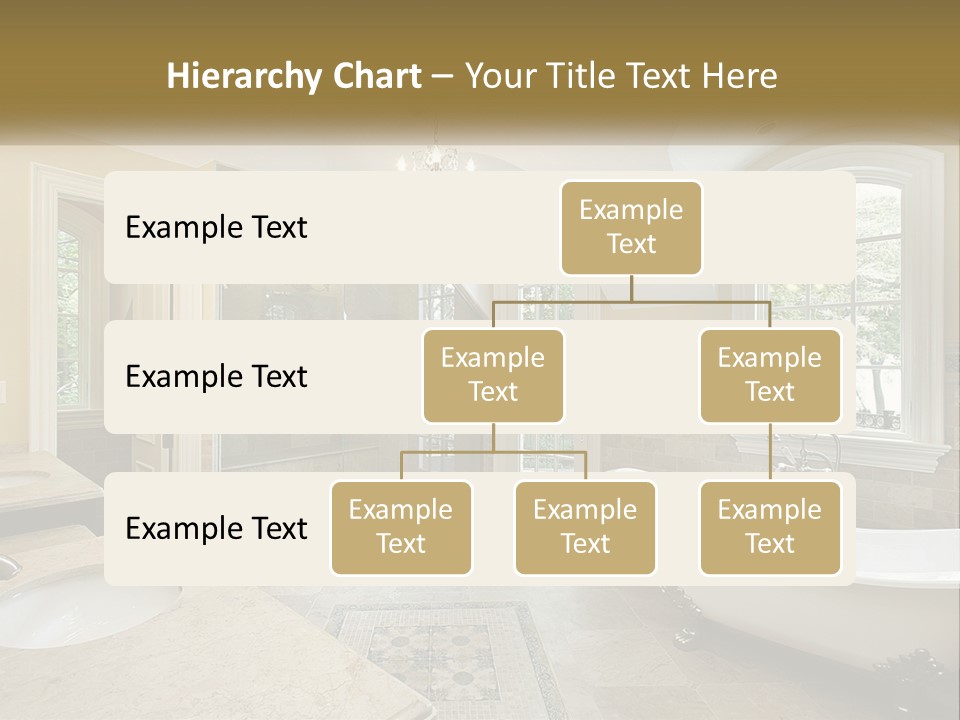 Hierarchy Chart – Your Title Text Here

Example Text

Example Text

Example Text

Example Text

Example Text

Example Text

Example Text

Example Text

Example Text